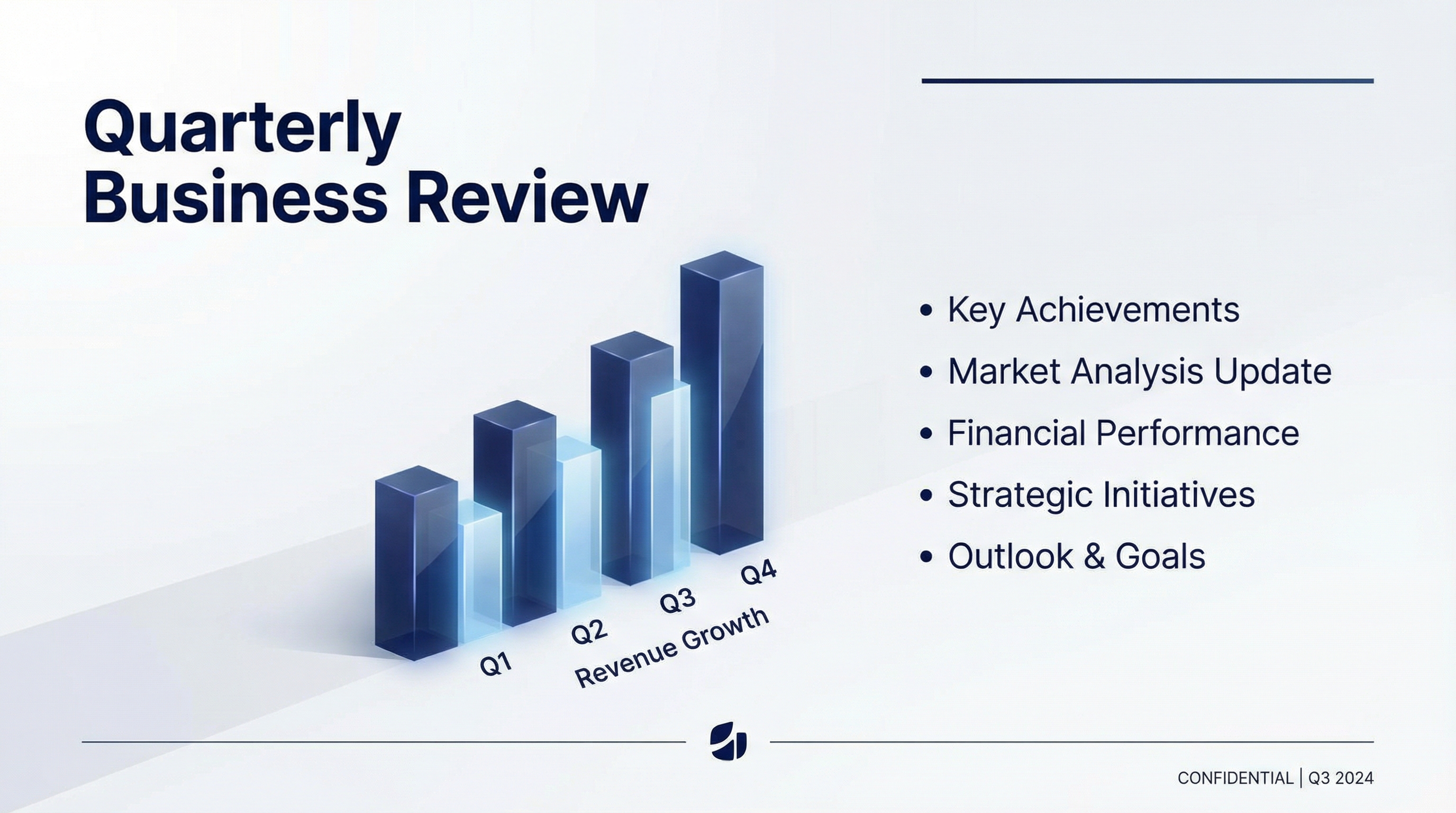 Quarterly Business Review

Q1
Q2
Q3
Q4
Revenue Growth

• Key Achievements
• Market Analysis Update
• Financial Performance
• Strategic Initiatives
• Outlook & Goals

CONFIDENTIAL | Q3 2024